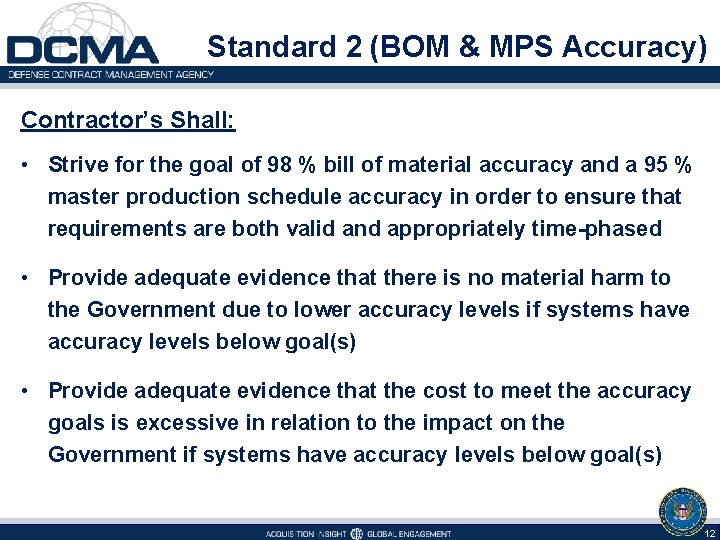 DCMA
DEFENSE CONTRACT MANAGEMENT AGENCY

Standard 2 (BOM & MPS Accuracy)

Contractor's Shall:

• Strive for the goal of 98 % bill of material accuracy and a 95 % master production schedule accuracy in order to ensure that requirements are both valid and appropriately time-phased

• Provide adequate evidence that there is no material harm to the Government due to lower accuracy levels if systems have accuracy levels below goal(s)

• Provide adequate evidence that the cost to meet the accuracy goals is excessive in relation to the impact on the Government if systems have accuracy levels below goal(s)

ACQUISITION INSIGHT GLOBAL ENGAGEMENT

12